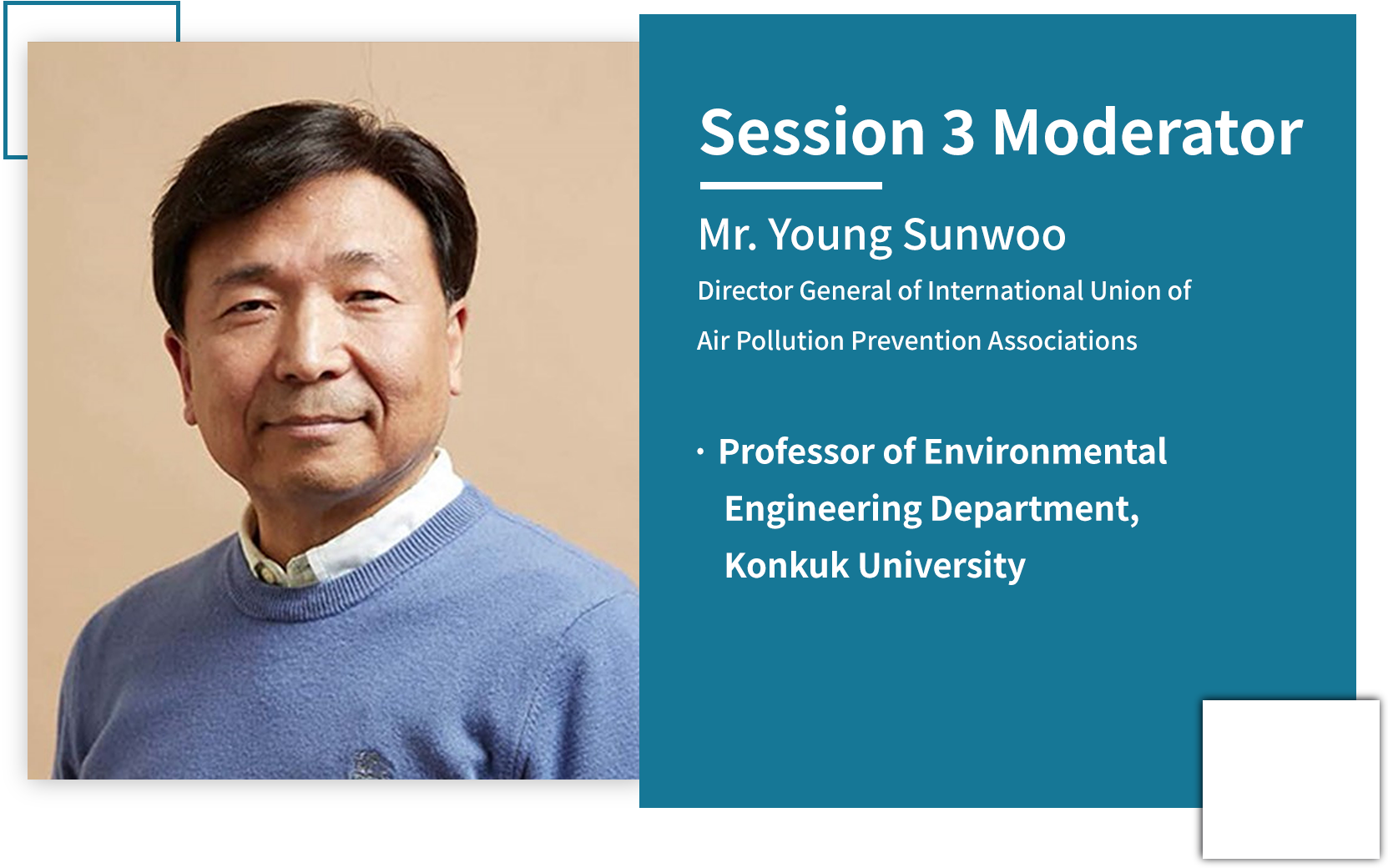 Session 3 Moderator

Mr. Young Sunwoo

Director General of International Union of Air Pollution Prevention Associations

· Professor of Environmental Engineering Department, Konkuk University